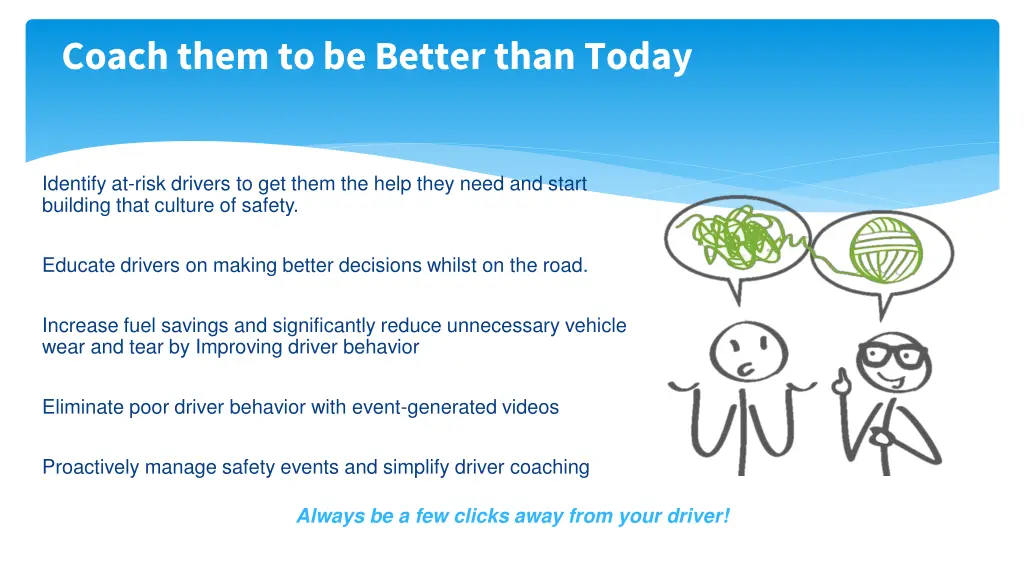 Coach them to be Better than Today

Identify at-risk drivers to get them the help they need and start building that culture of safety.

Educate drivers on making better decisions whilst on the road.

Increase fuel savings and significantly reduce unnecessary vehicle wear and tear by Improving driver behavior

Eliminate poor driver behavior with event-generated videos

Proactively manage safety events and simplify driver coaching

Always be a few clicks away from your driver!